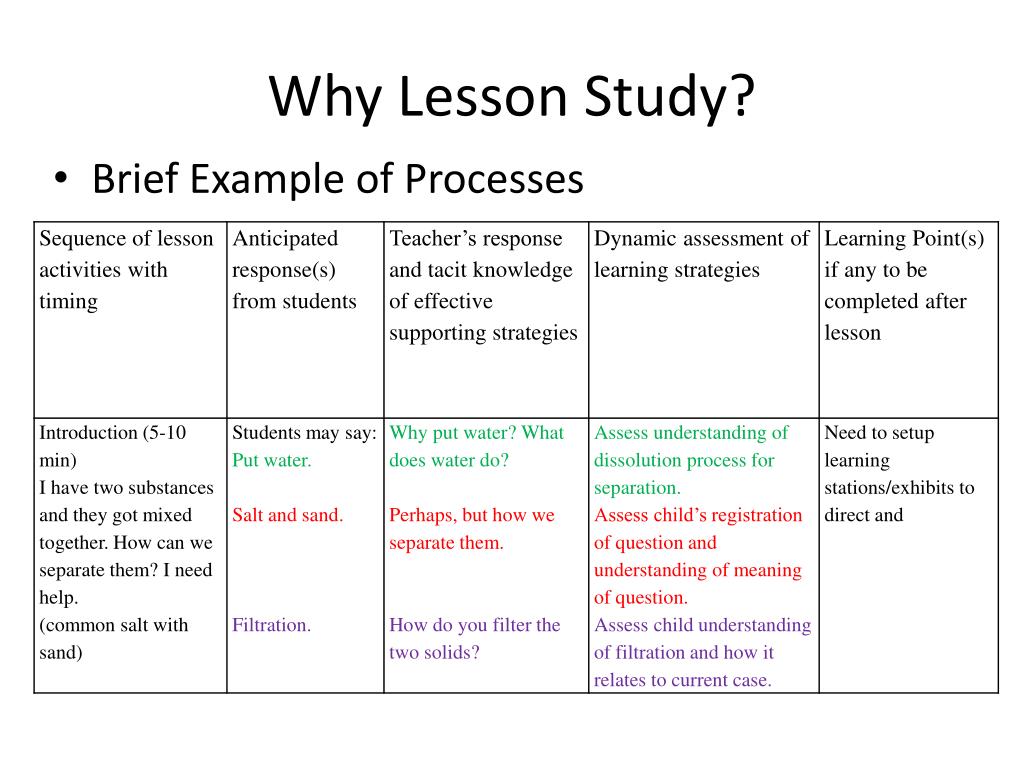 Why Lesson Study?

• Brief Example of Processes

| Sequence of lesson activities with timing | Anticipated response(s) from students | Teacher's response and tacit knowledge of effective supporting strategies | Dynamic assessment of learning strategies | Learning Point(s) if any to be completed after lesson |
|---|---|---|---|---|
| Introduction (5-10 min) I have two substances and they got mixed together. How can we separate them? I need help. (common salt with sand) | Students may say: Put water. Salt and sand. Filtration. | Why put water? What does water do? Perhaps, but how we separate them. How do you filter the two solids? | Assess understanding of dissolution process for separation. Assess child's registration of question and understanding of meaning of question. Assess child understanding of filtration and how it relates to current case. | Need to setup learning stations/exhibits to direct and |